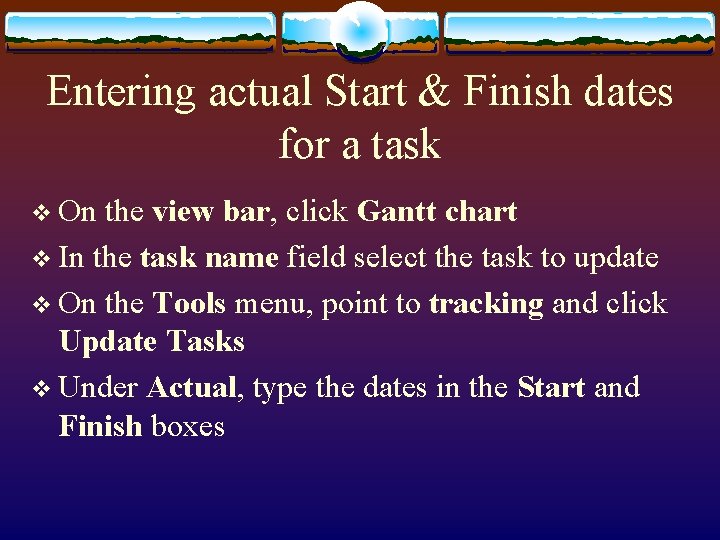 Entering actual Start & Finish dates for a task

❖ On the view bar, click Gantt chart
❖ In the task name field select the task to update
❖ On the Tools menu, point to tracking and click Update Tasks
❖ Under Actual, type the dates in the Start and Finish boxes